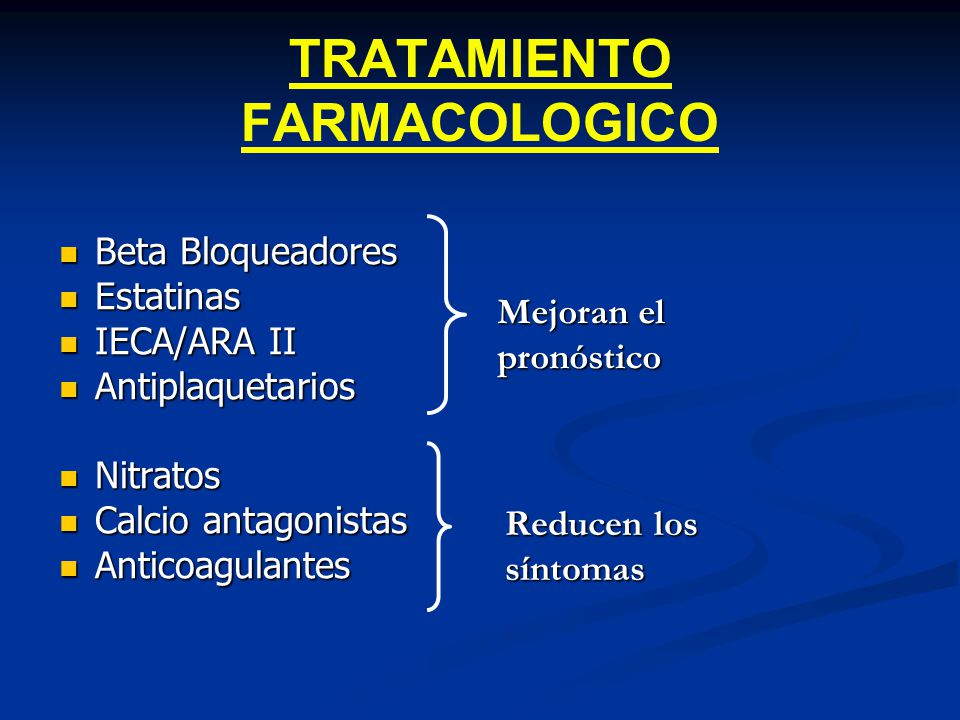 TRATAMIENTO FARMACOLOGICO

- Beta Bloqueadores
- Estatinas
- IECA/ARA II
- Antiplaquetarios

Mejoran el pronóstico

- Nitratos
- Calcio antagonistas
- Anticoagulantes

Reducen los síntomas